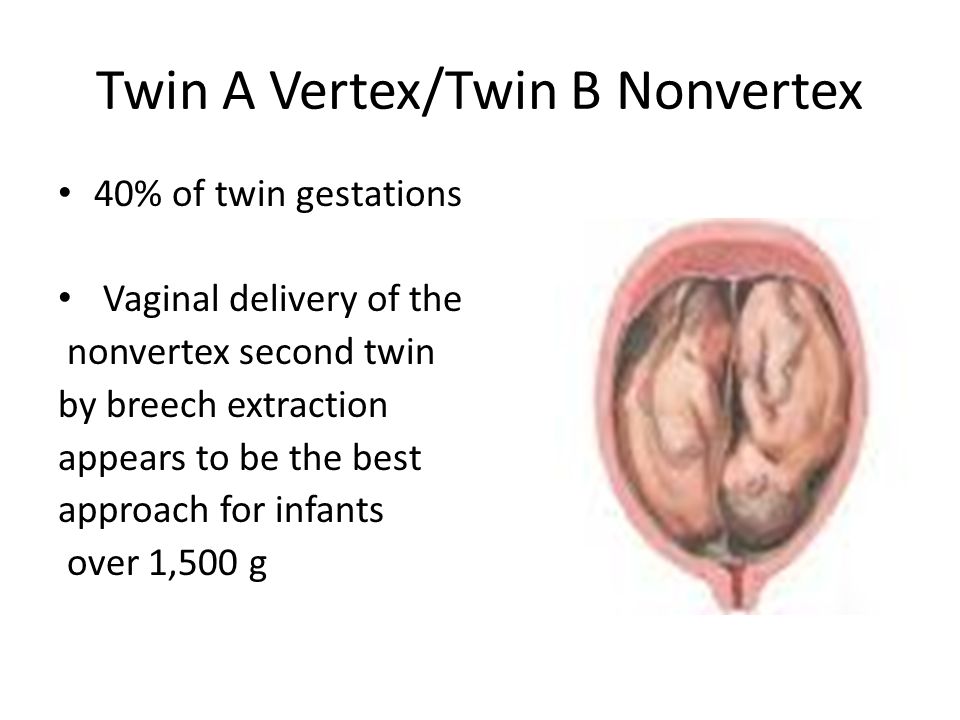 Twin A Vertex/Twin B Nonvertex

• 40% of twin gestations

• Vaginal delivery of the nonvertex second twin by breech extraction appears to be the best approach for infants over 1,500 g